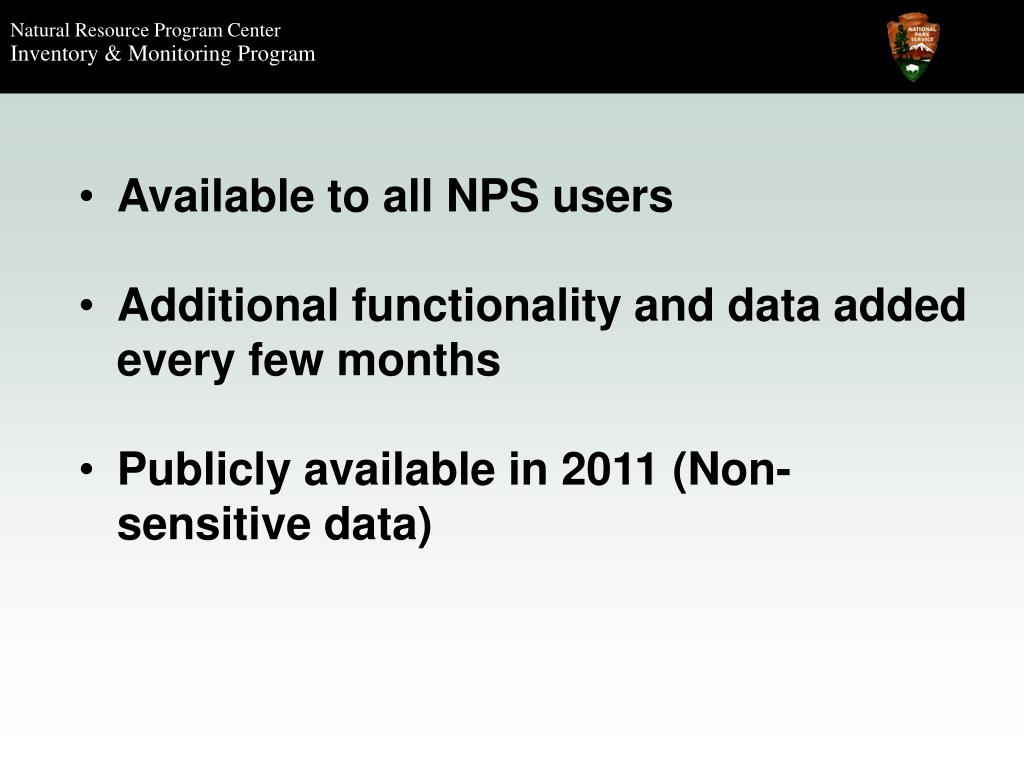 Natural Resource Program Center
Inventory & Monitoring Program

NATIONAL PARK SERVICE

• Available to all NPS users

• Additional functionality and data added every few months

• Publicly available in 2011 (Non-sensitive data)